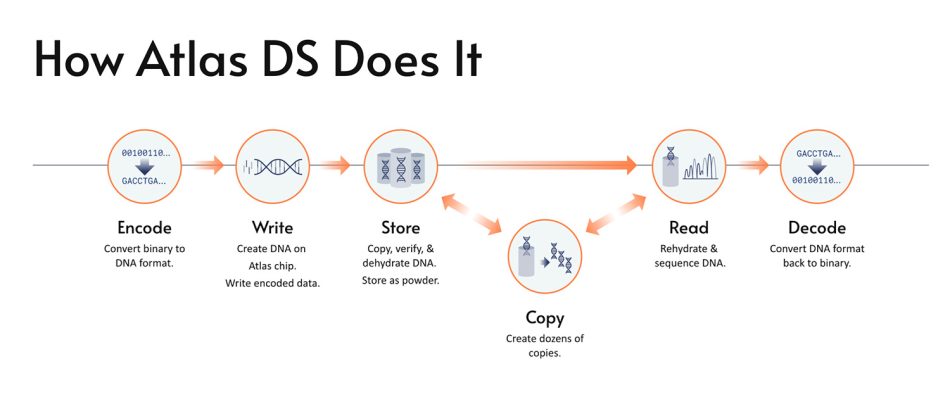 How Atlas DS Does It

00100110...
GACCTGA...

Encode
Convert binary to DNA format.

Write
Create DNA on Atlas chip.
Write encoded data.

Store
Copy, verify, & dehydrate DNA.
Store as powder.

Copy
Create dozens of copies.

Read
Rehydrate & sequence DNA.

GACCTGA...
00100110...

Decode
Convert DNA format back to binary.